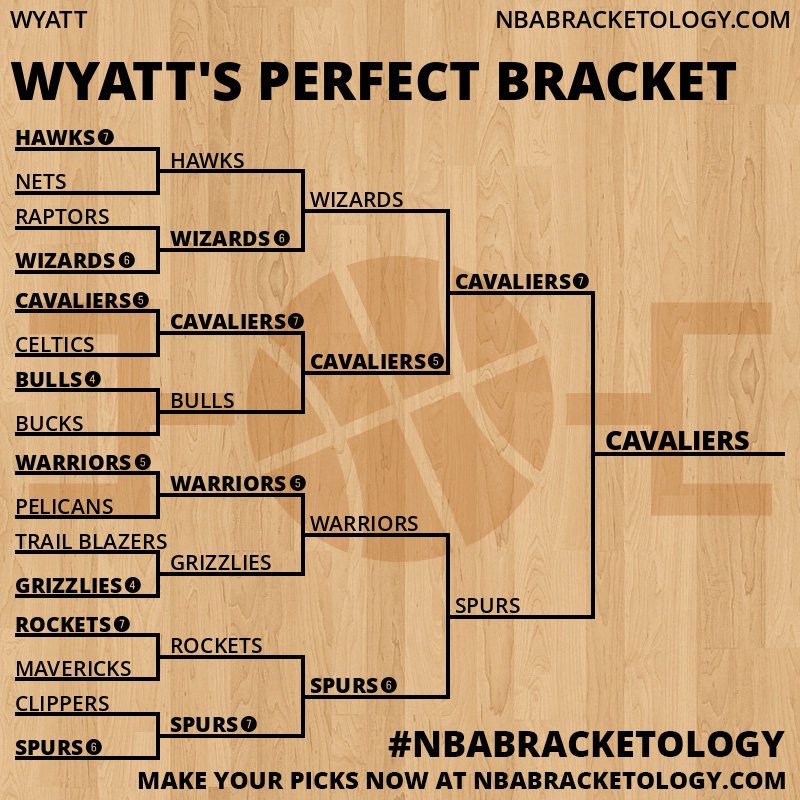 WYATT NBABRACKETOLOGY.COM

WYATT'S PERFECT BRACKET

HAWKS 7
NETS
RAPTORS
WIZARDS 6
CAVALIERS 5
CELTICS
BULLS 4
BUCKS
WARRIORS 5
PELICANS
TRAIL BLAZERS
GRIZZLIES 4
ROCKETS 7
MAVERICKS
CLIPPERS
SPURS 6

HAWKS
WIZARDS 6
CAVALIERS 7
BULLS
WARRIORS 5
GRIZZLIES
ROCKETS
SPURS 7

WIZARDS
CAVALIERS 5
WARRIORS
SPURS 6

CAVALIERS 7
SPURS

CAVALIERS

#NBABRACKETOLOGY
MAKE YOUR PICKS NOW AT NBABRACKETOLOGY.COM